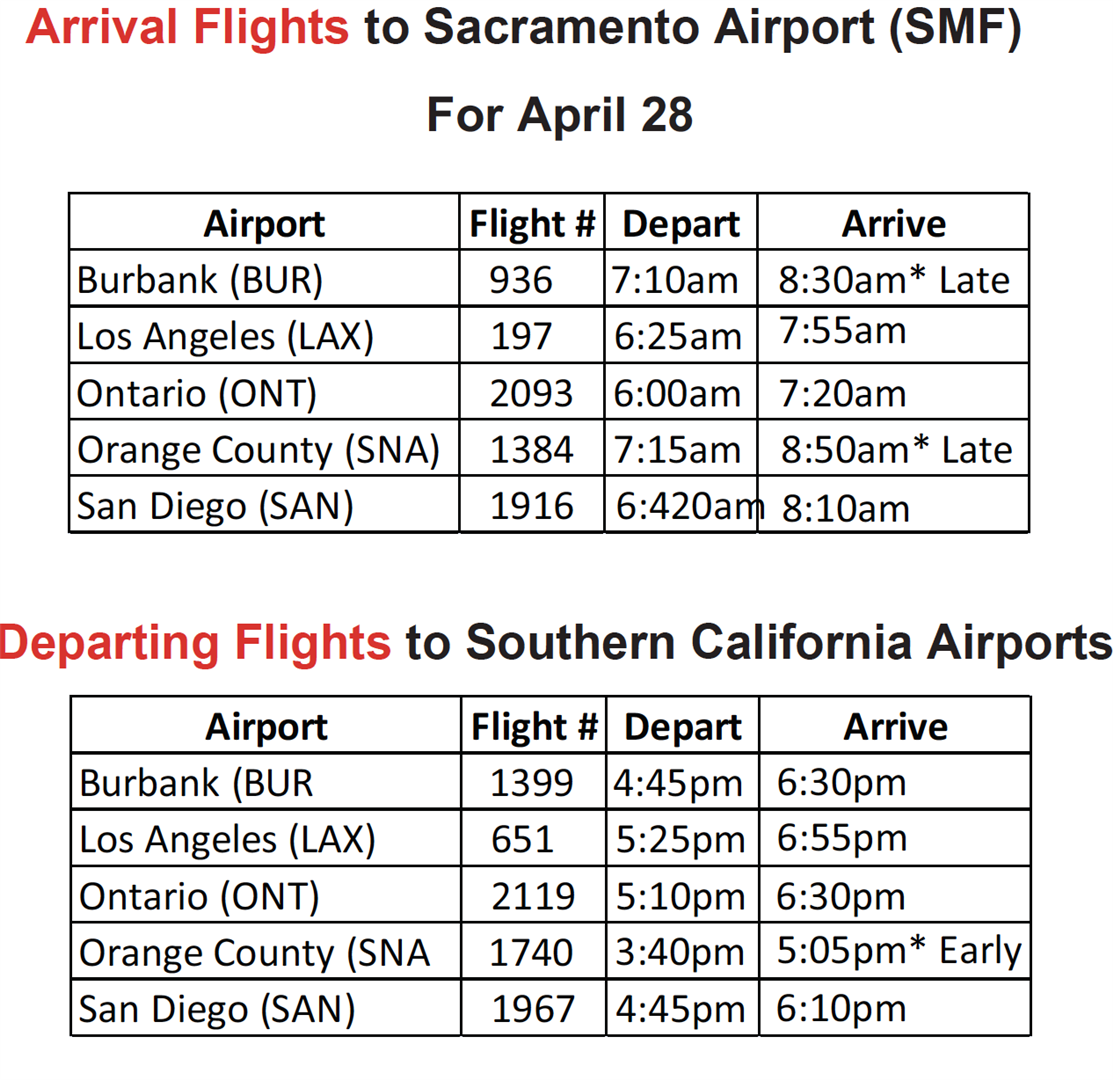 Arrival Flights to Sacramento Airport (SMF)

For April 28

| Airport | Flight # | Depart | Arrive |
|---|---|---|---|
| Burbank (BUR) | 936 | 7:10am | 8:30am* Late |
| Los Angeles (LAX) | 197 | 6:25am | 7:55am |
| Ontario (ONT) | 2093 | 6:00am | 7:20am |
| Orange County (SNA) | 1384 | 7:15am | 8:50am* Late |
| San Diego (SAN) | 1916 | 6:420am | 8:10am |

Departing Flights to Southern California Airports

| Airport | Flight # | Depart | Arrive |
|---|---|---|---|
| Burbank (BUR | 1399 | 4:45pm | 6:30pm |
| Los Angeles (LAX) | 651 | 5:25pm | 6:55pm |
| Ontario (ONT) | 2119 | 5:10pm | 6:30pm |
| Orange County (SNA | 1740 | 3:40pm | 5:05pm* Early |
| San Diego (SAN) | 1967 | 4:45pm | 6:10pm |